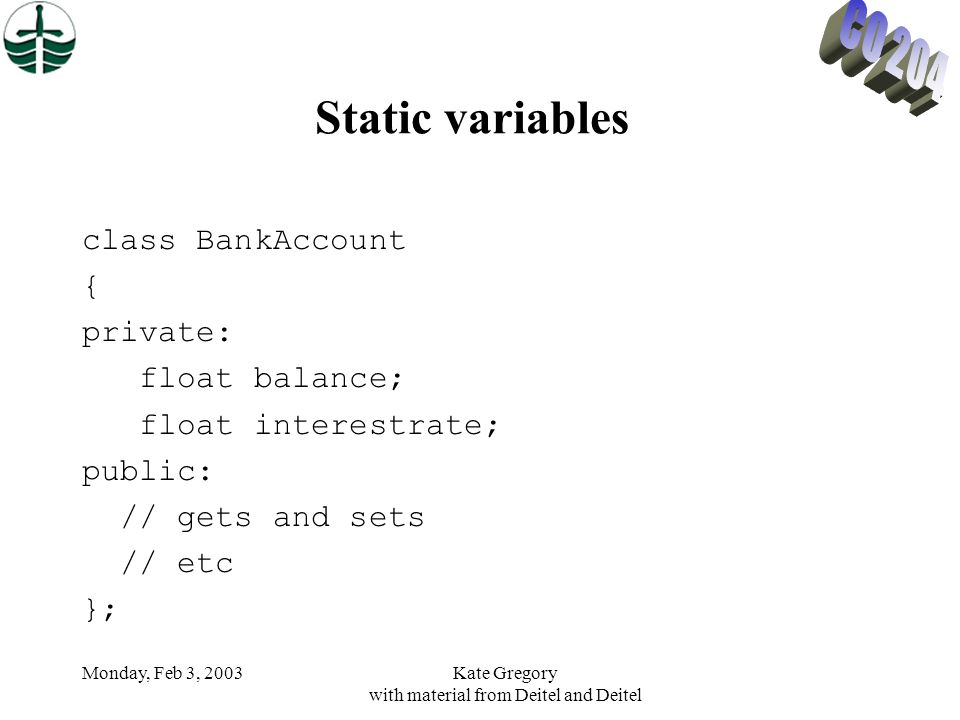 CO 204

Static variables

class BankAccount
{
private:
    float balance;
    float interestrate;
public:
   // gets and sets
   // etc
};

Monday, Feb 3, 2003

Kate Gregory
with material from Deitel and Deitel